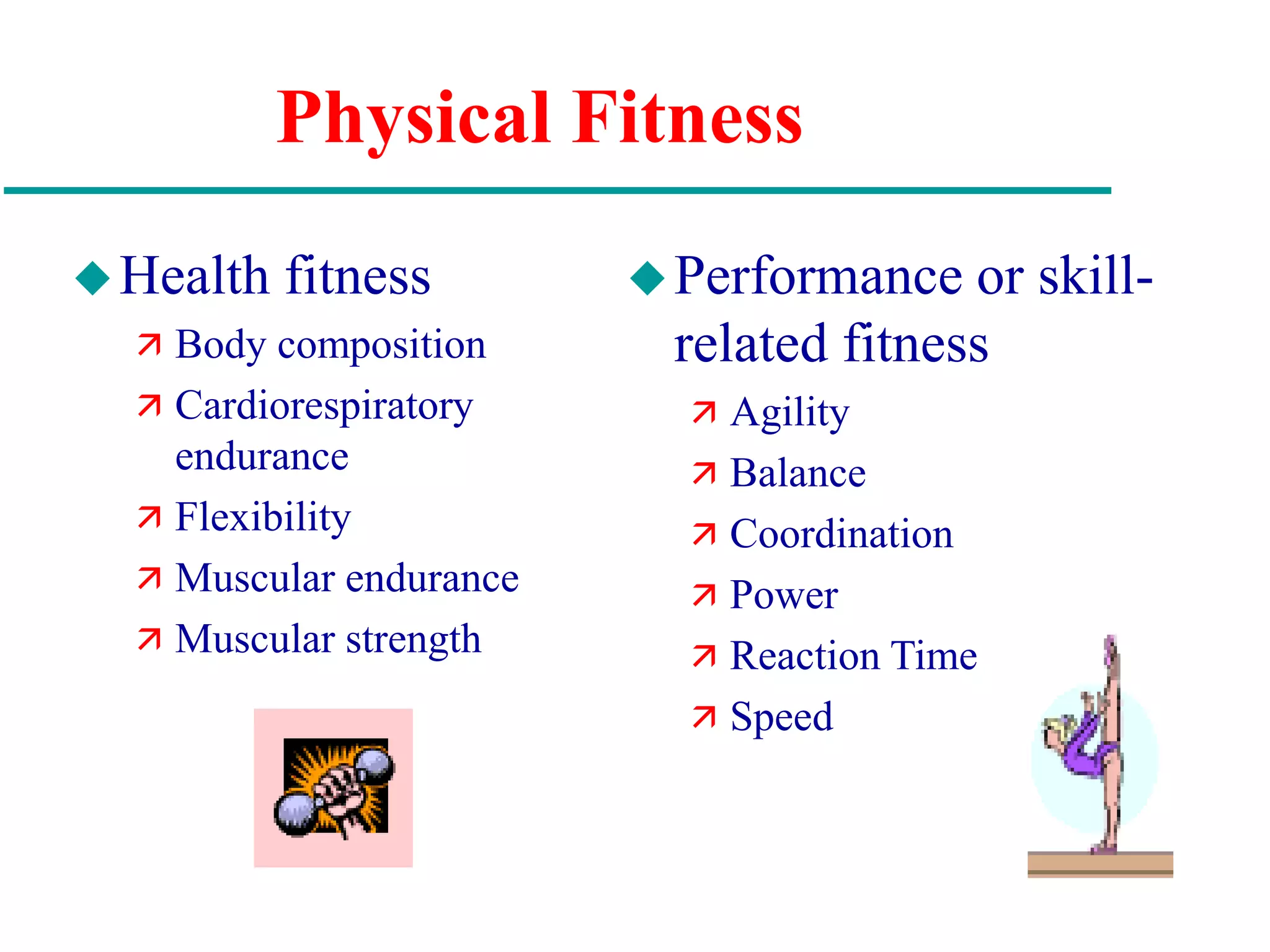 Physical Fitness

◆ Health fitness
↗ Body composition
↗ Cardiorespiratory endurance
↗ Flexibility
↗ Muscular endurance
↗ Muscular strength

◆ Performance or skill-related fitness
↗ Agility
↗ Balance
↗ Coordination
↗ Power
↗ Reaction Time
↗ Speed